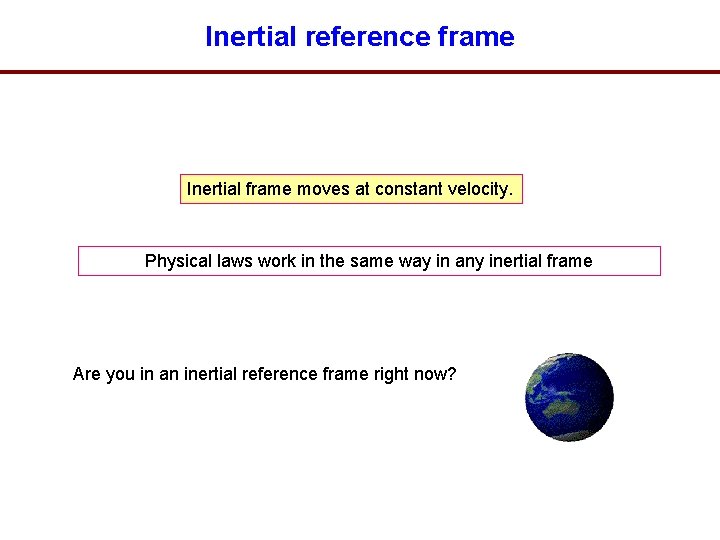 Inertial reference frame

Inertial frame moves at constant velocity.

Physical laws work in the same way in any inertial frame

Are you in an inertial reference frame right now?